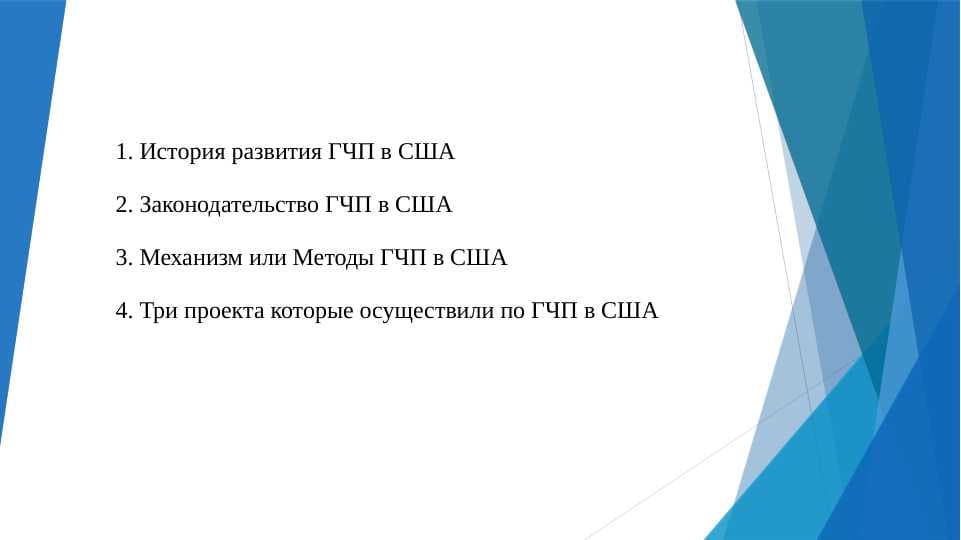 1. История развития ГЧП в США

2. Законодательство ГЧП в США

3. Механизм или Методы ГЧП в США

4. Три проекта которые осуществили по ГЧП в США